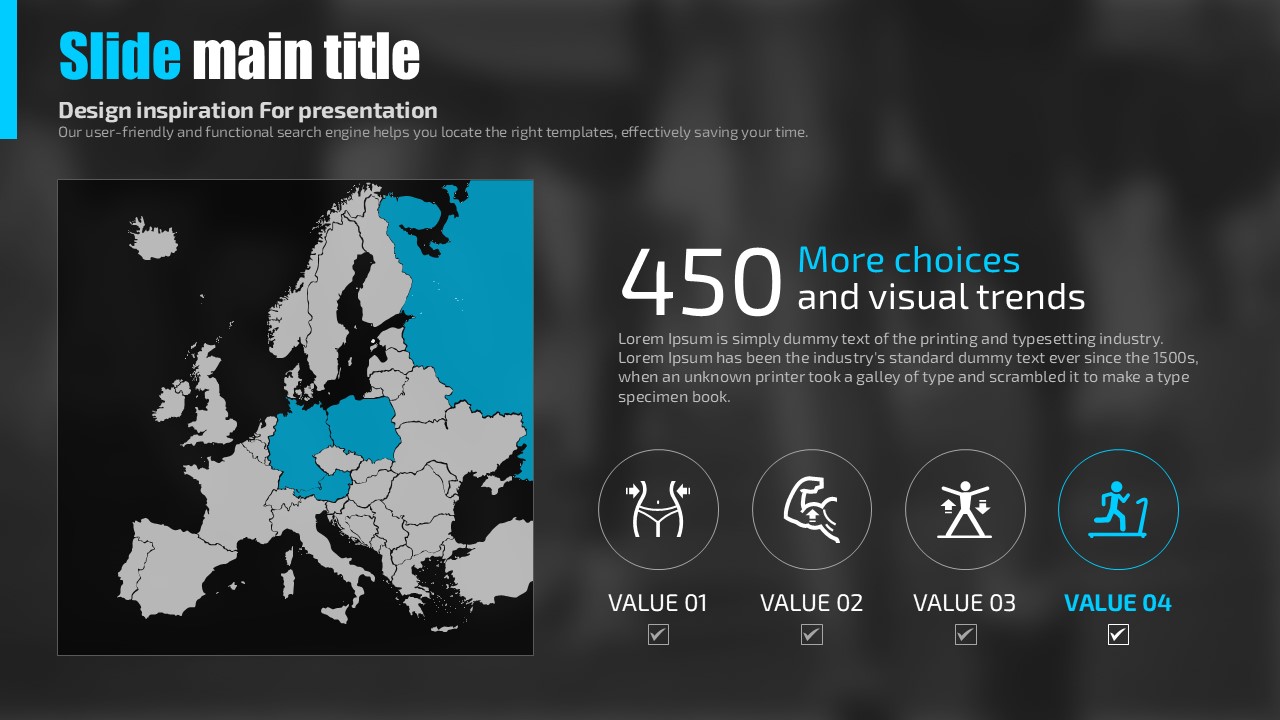 Slide main title

Design inspiration For presentation

Our user-friendly and functional search engine helps you locate the right templates, effectively saving your time.

450 More choices and visual trends

Lorem Ipsum is simply dummy text of the printing and typesetting industry. Lorem Ipsum has been the industry's standard dummy text ever since the 1500s, when an unknown printer took a galley of type and scrambled it to make a type specimen book.

VALUE 01

VALUE 02

VALUE 03

VALUE 04